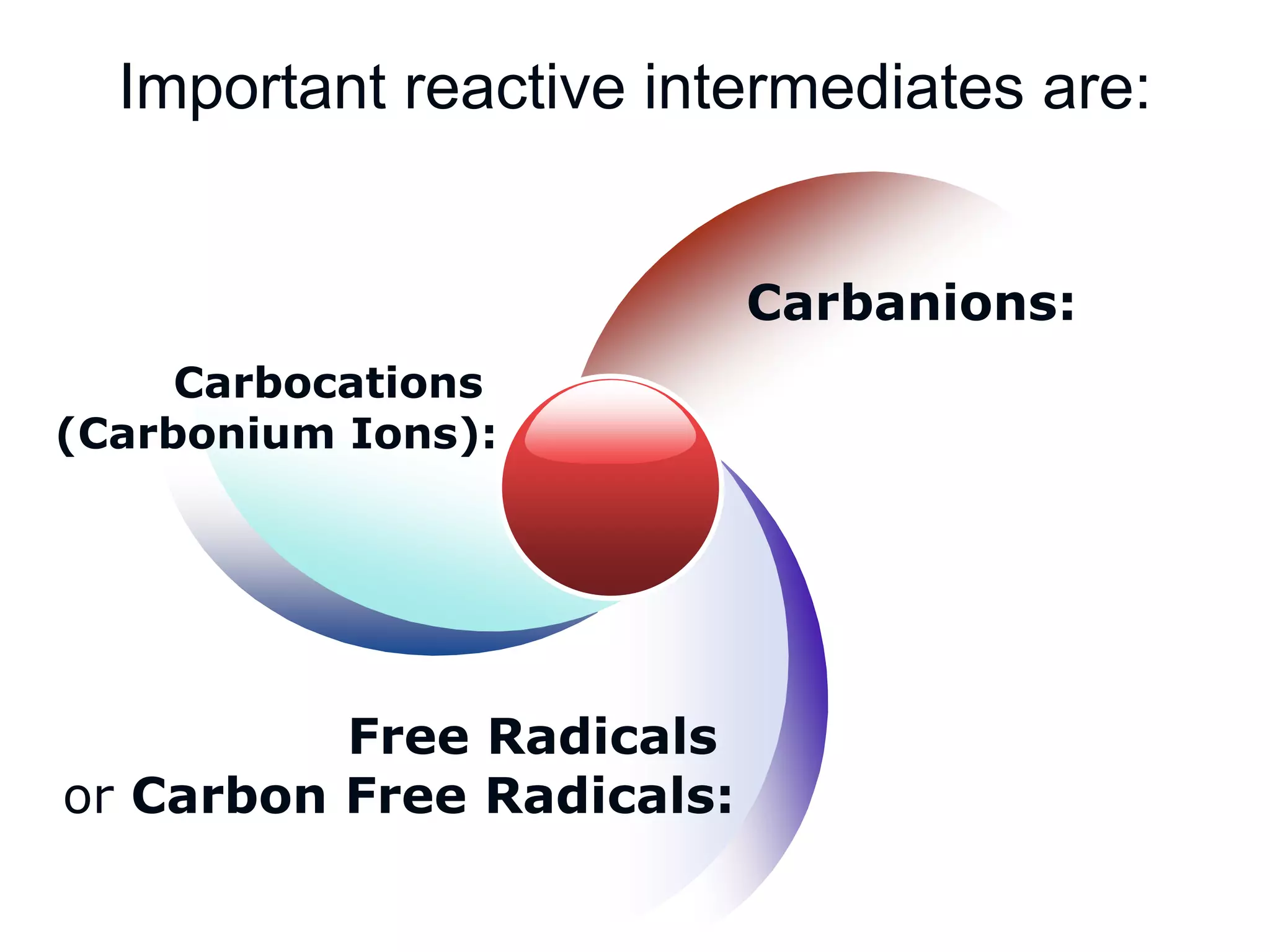 Important reactive intermediates are:

Carbanions:

Carbocations
(Carbonium Ions):

Free Radicals
or Carbon Free Radicals: